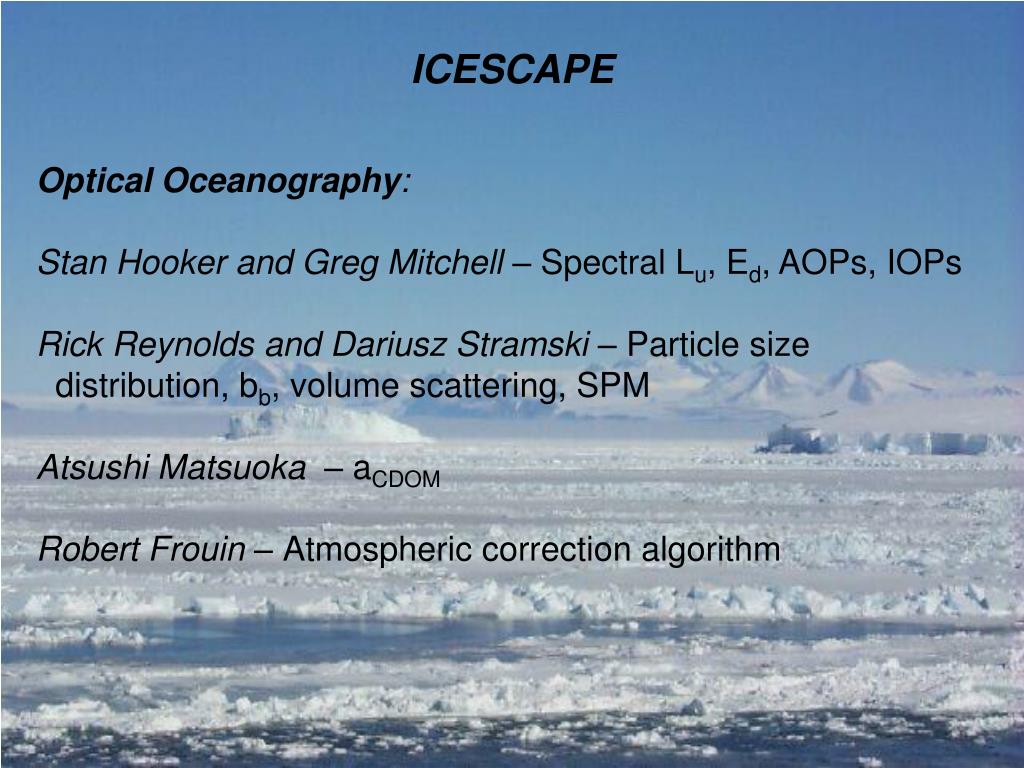 ICESCAPE

Optical Oceanography:

Stan Hooker and Greg Mitchell – Spectral $L_u$, $E_d$, AOPs, IOPs

Rick Reynolds and Dariusz Stramski – Particle size distribution, $b_b$, volume scattering, SPM

Atsushi Matsuoka – $a_{CDOM}$

Robert Frouin – Atmospheric correction algorithm